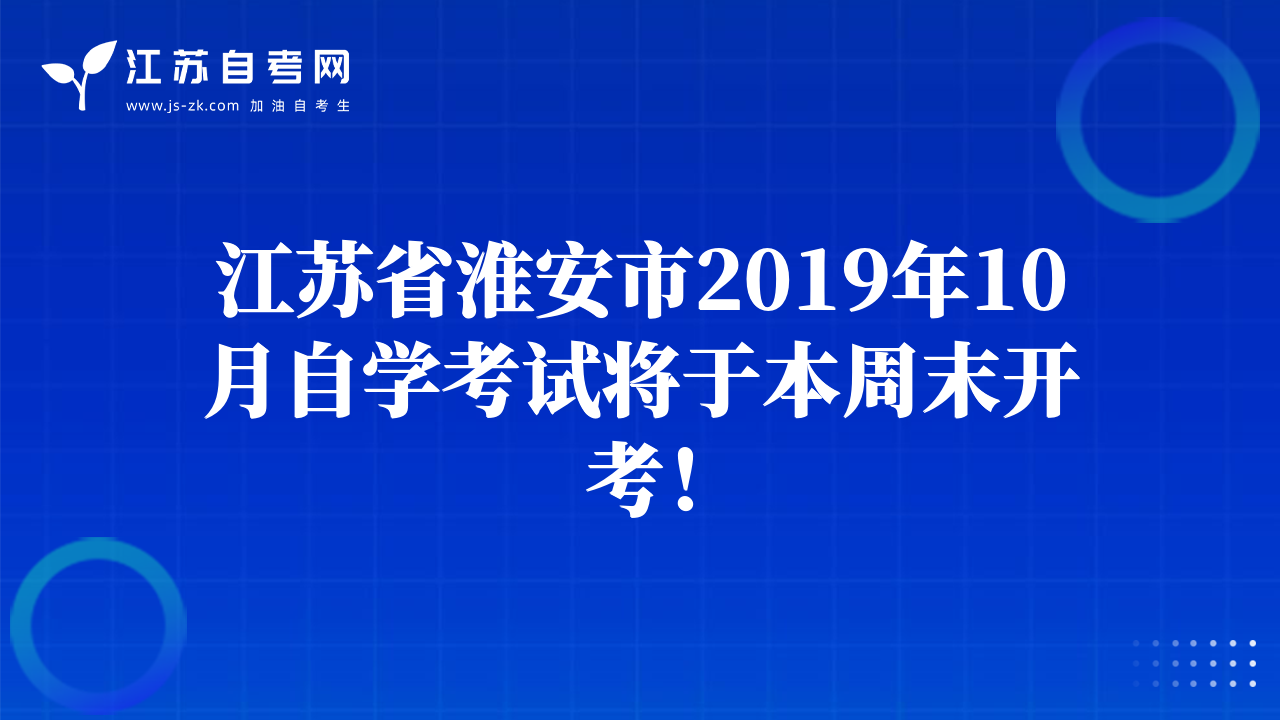 江苏自考网
www.js-zk.com 加油自考生

江苏省淮安市2019年10月自学考试将于本周末开考！